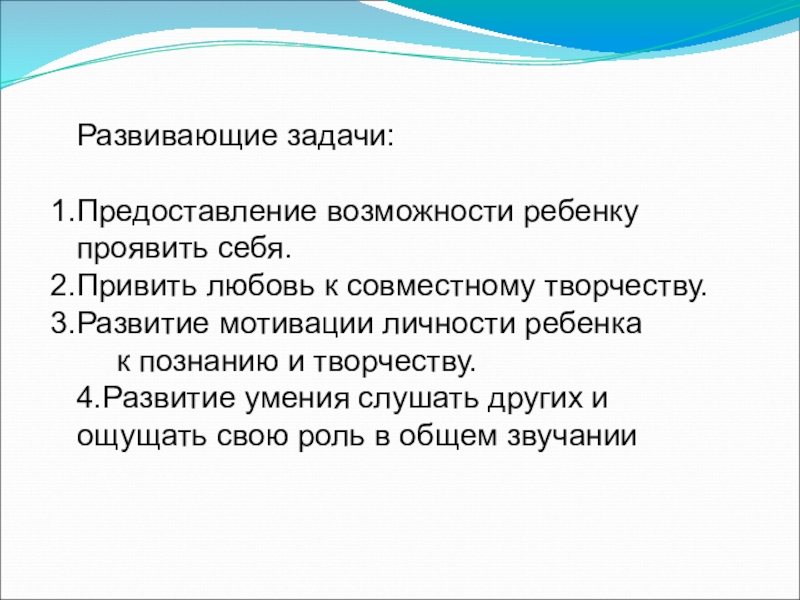 Развивающие задачи:

1.Предоставление возможности ребенку проявить себя.
2.Привить любовь к совместному творчеству.
3.Развитие мотивации личности ребенка к познанию и творчеству.
4.Развитие умения слушать других и ощущать свою роль в общем звучании